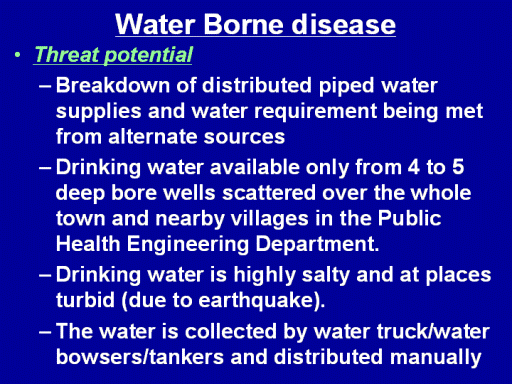 Water Borne disease

• Threat potential

– Breakdown of distributed piped water supplies and water requirement being met from alternate sources

– Drinking water available only from 4 to 5 deep bore wells scattered over the whole town and nearby villages in the Public Health Engineering Department.

– Drinking water is highly salty and at places turbid (due to earthquake).

– The water is collected by water truck/water bowsers/tankers and distributed manually